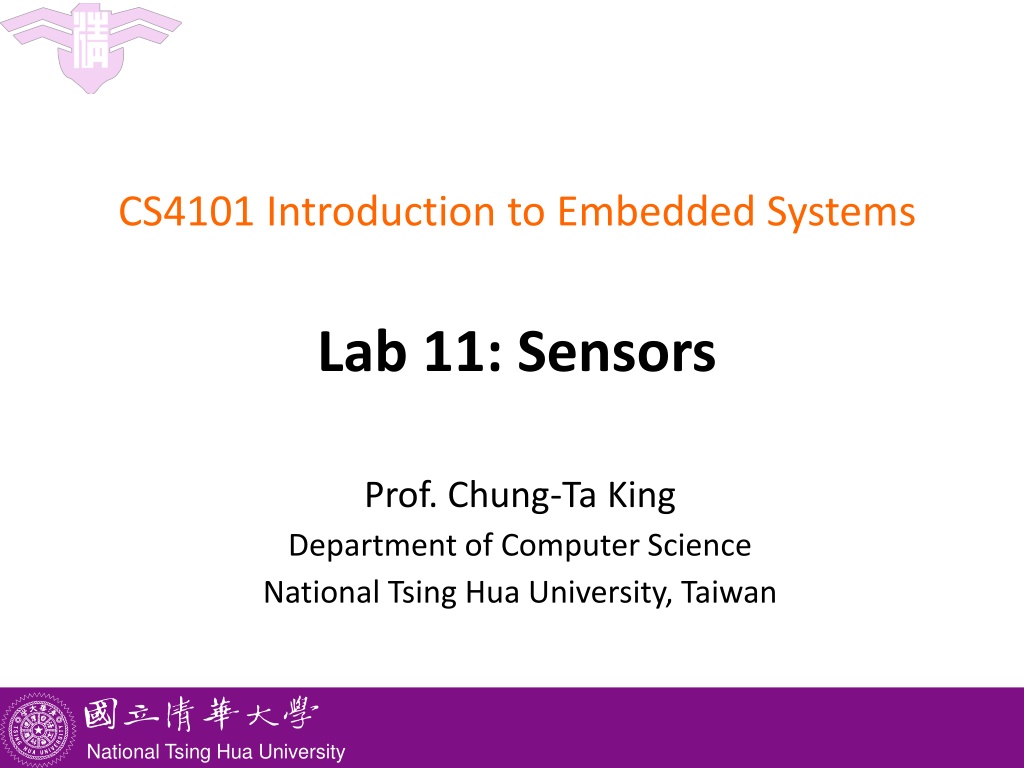 CS4101 Introduction to Embedded Systems

Lab 11: Sensors

Prof. Chung-Ta King
Department of Computer Science
National Tsing Hua University, Taiwan

國立清華大學
National Tsing Hua University